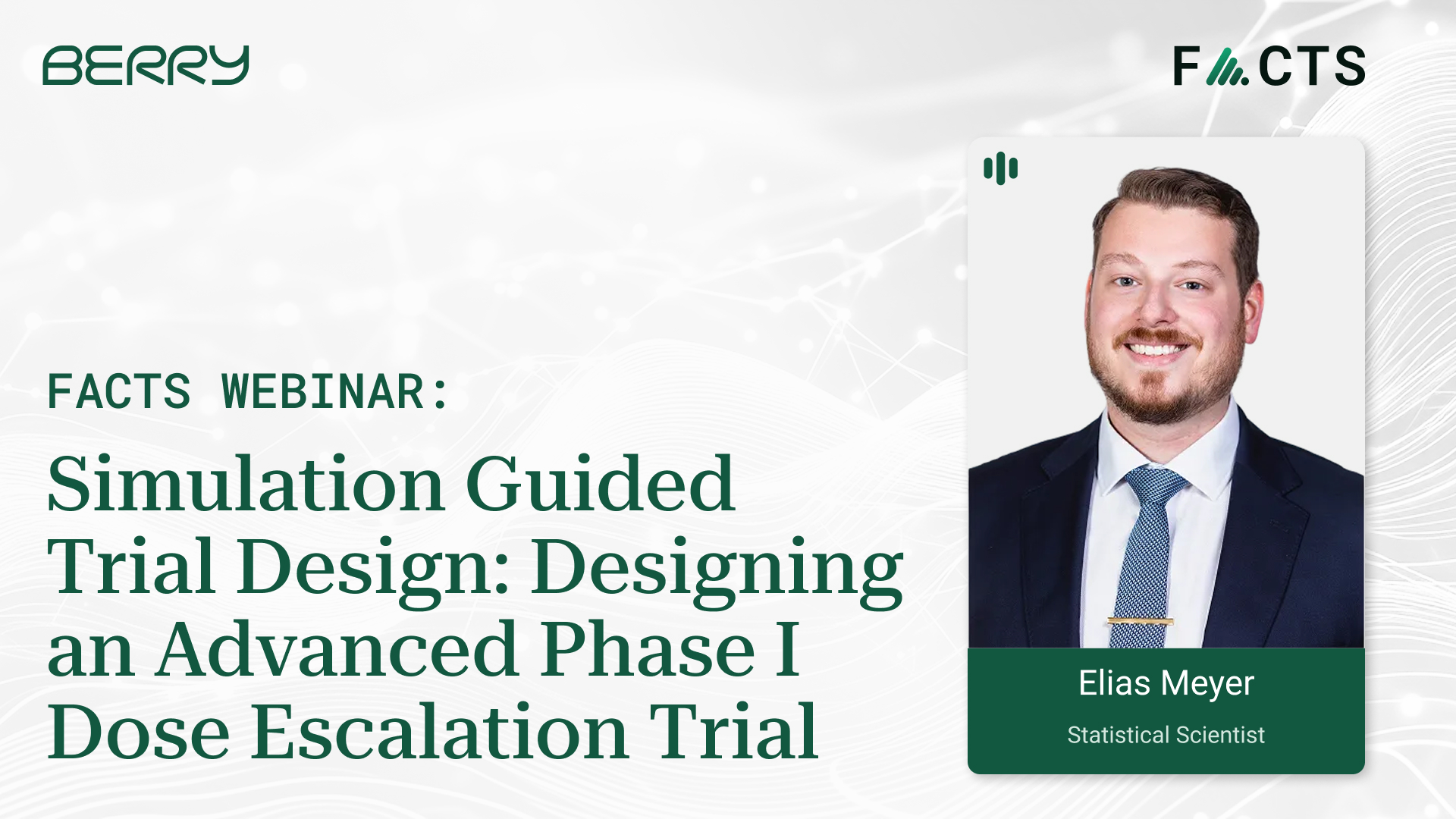 BERRY

FACTS

FACTS WEBINAR:

Simulation Guided Trial Design: Designing an Advanced Phase I Dose Escalation Trial

Elias Meyer

Statistical Scientist